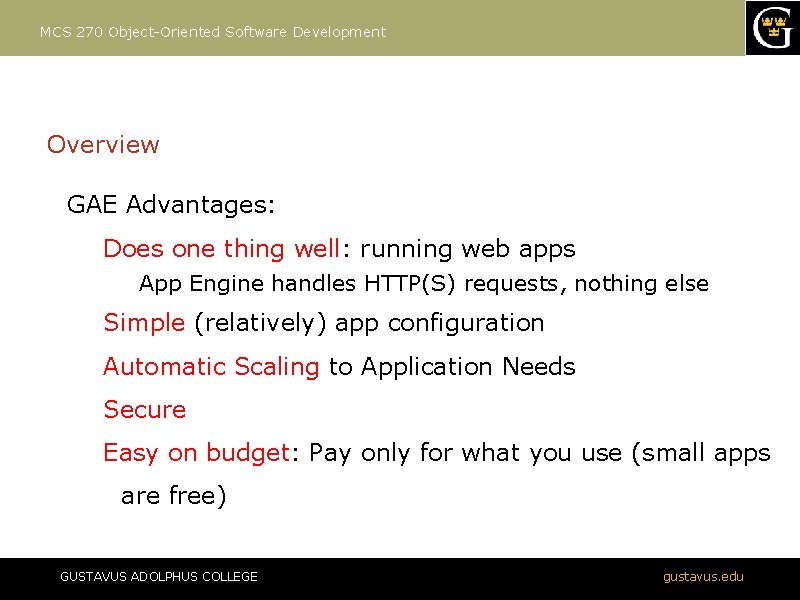 MCS 270 Object-Oriented Software Development

Overview

GAE Advantages:

Does one thing well: running web apps

App Engine handles HTTP(S) requests, nothing else

Simple (relatively) app configuration

Automatic Scaling to Application Needs

Secure

Easy on budget: Pay only for what you use (small apps are free)

GUSTAVUS ADOLPHUS COLLEGE

gustavus.edu